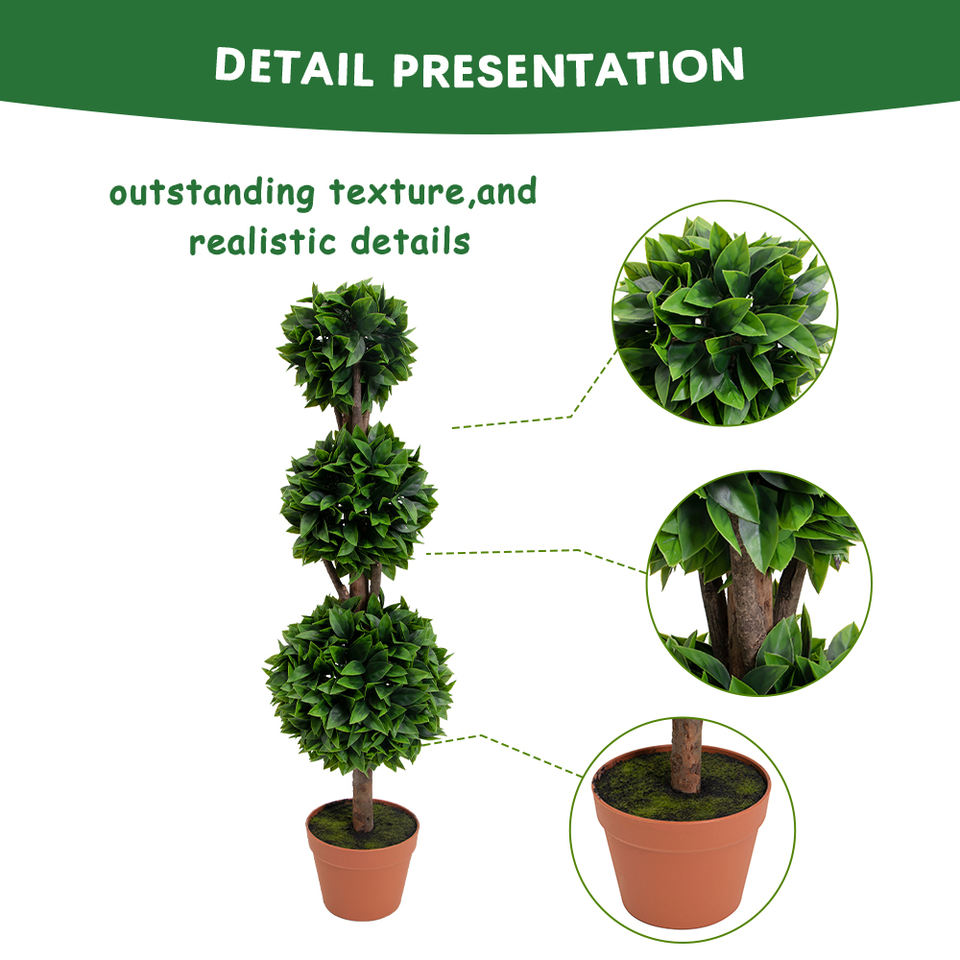 DETAIL PRESENTATION

outstanding texture,and realistic details